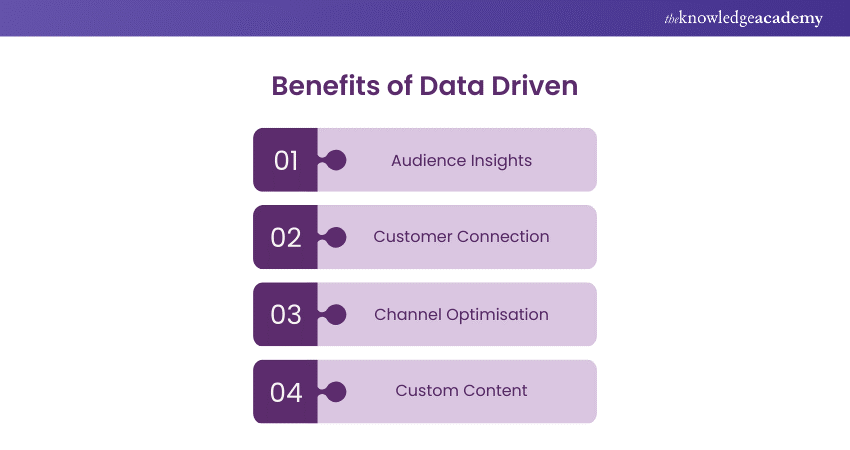 theknowledgeacademy

Benefits of Data Driven

01 Audience Insights

02 Customer Connection

03 Channel Optimisation

04 Custom Content